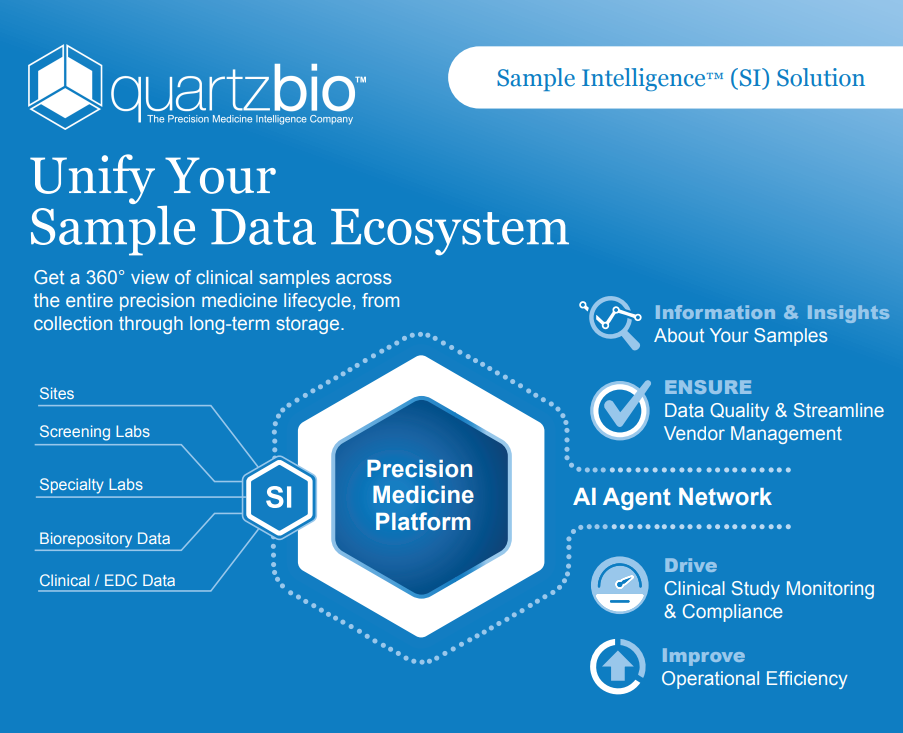 quartzbio™
The Precision Medicine Intelligence Company

Sample Intelligence™ (SI) Solution

Unify Your Sample Data Ecosystem

Get a 360° view of clinical samples across the entire precision medicine lifecycle, from collection through long-term storage.

Sites

Screening Labs

Specialty Labs

Biorepository Data

Clinical / EDC Data

SI

Precision Medicine Platform

Information & Insights
About Your Samples

ENSURE
Data Quality & Streamline Vendor Management

AI Agent Network

Drive
Clinical Study Monitoring & Compliance

Improve
Operational Efficiency